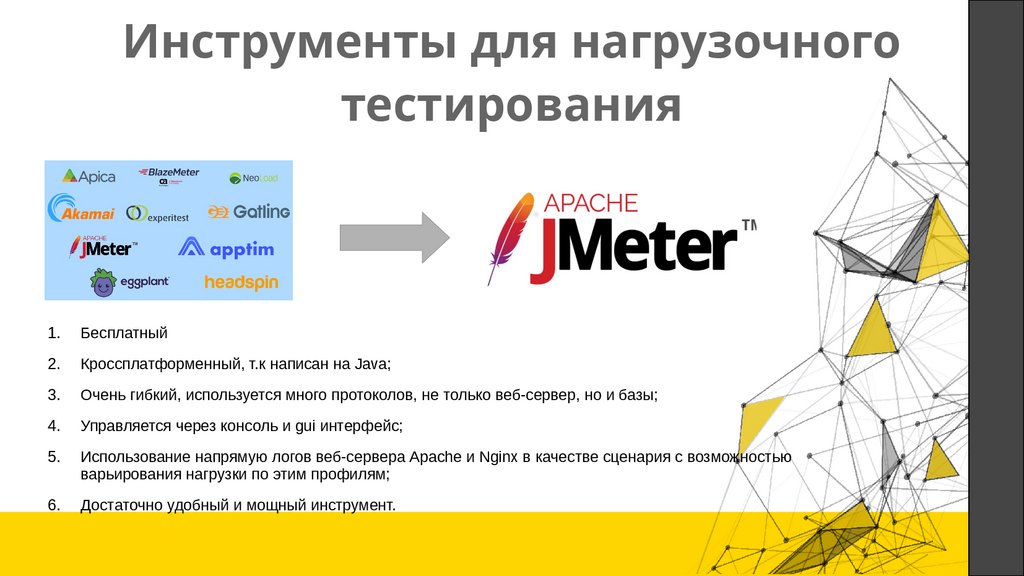 Инструменты для нагрузочного тестирования

Apica
BlazeMeter
NeoLoad
Akamai
experitest
Gatling
APACHE JMeter™
apptim
eggplant
headspin

APACHE JMeter™

1. Бесплатный

2. Кроссплатформенный, т.к написан на Java;

3. Очень гибкий, используется много протоколов, не только веб-сервер, но и базы;

4. Управляется через консоль и gui интерфейс;

5. Использование напрямую логов веб-сервера Apache и Nginx в качестве сценария с возможностью варьирования нагрузки по этим профилям;

6. Достаточно удобный и мощный инструмент.